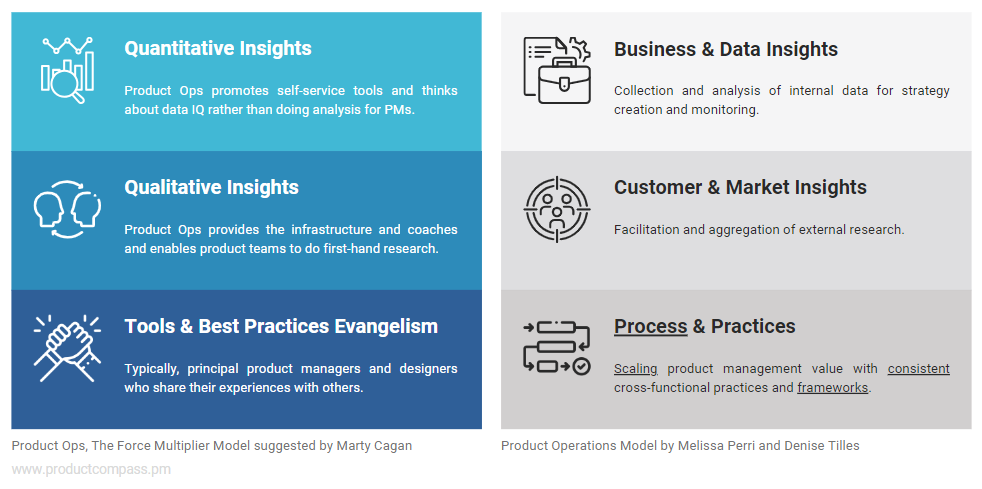 Quantitative Insights

Product Ops promotes self-service tools and thinks about data IQ rather than doing analysis for PMs.

Qualitative Insights

Product Ops provides the infrastructure and coaches and enables product teams to do first-hand research.

Tools & Best Practices Evangelism

Typically, principal product managers and designers who share their experiences with others.

Product Ops, The Force Multiplier Model suggested by Marty Cagan

www.productcompass.pm

Business & Data Insights

Collection and analysis of internal data for strategy creation and monitoring.

Customer & Market Insights

Facilitation and aggregation of external research.

Process & Practices

Scaling product management value with consistent cross-functional practices and frameworks.

Product Operations Model by Melissa Perri and Denise Tilles